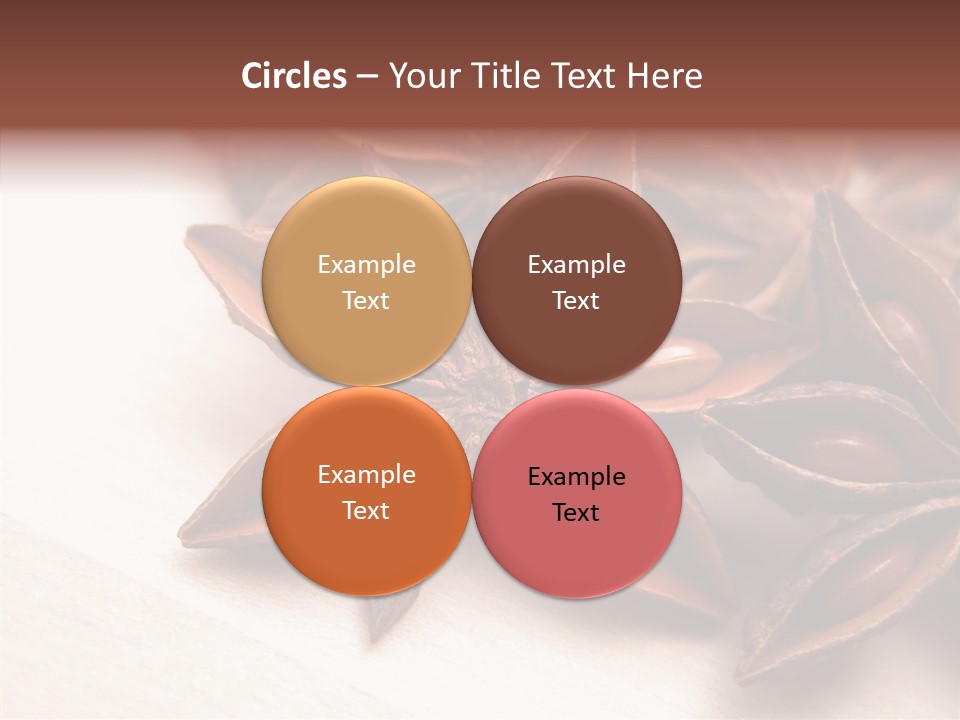 Circles – Your Title Text Here

Example Text

Example Text

Example Text

Example Text